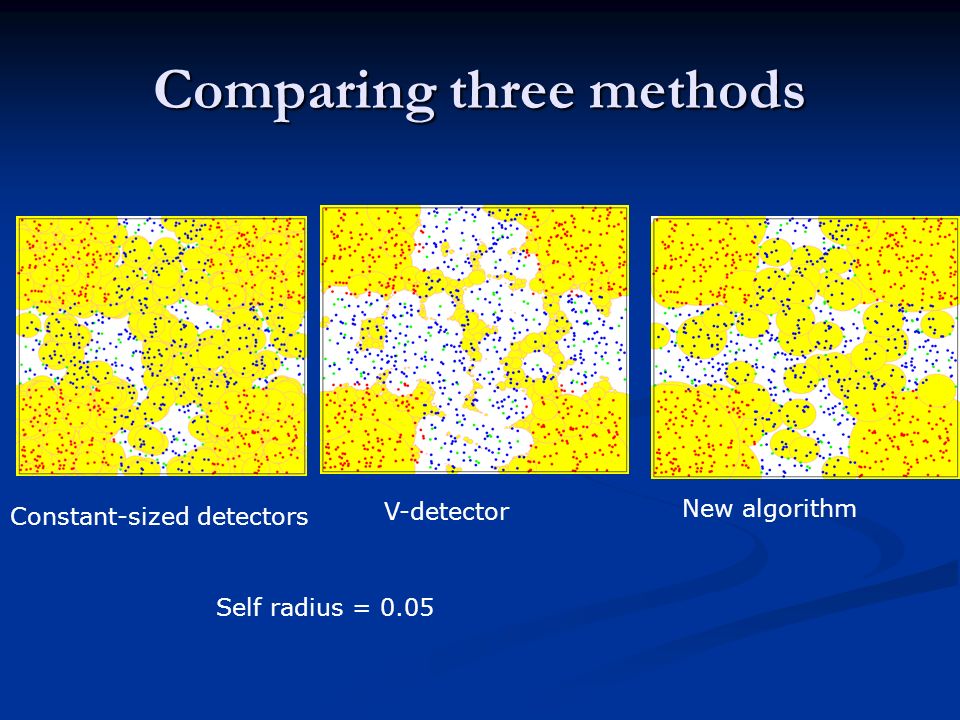 Comparing three methods

Constant-sized detectors

V-detector

New algorithm

Self radius = 0.05